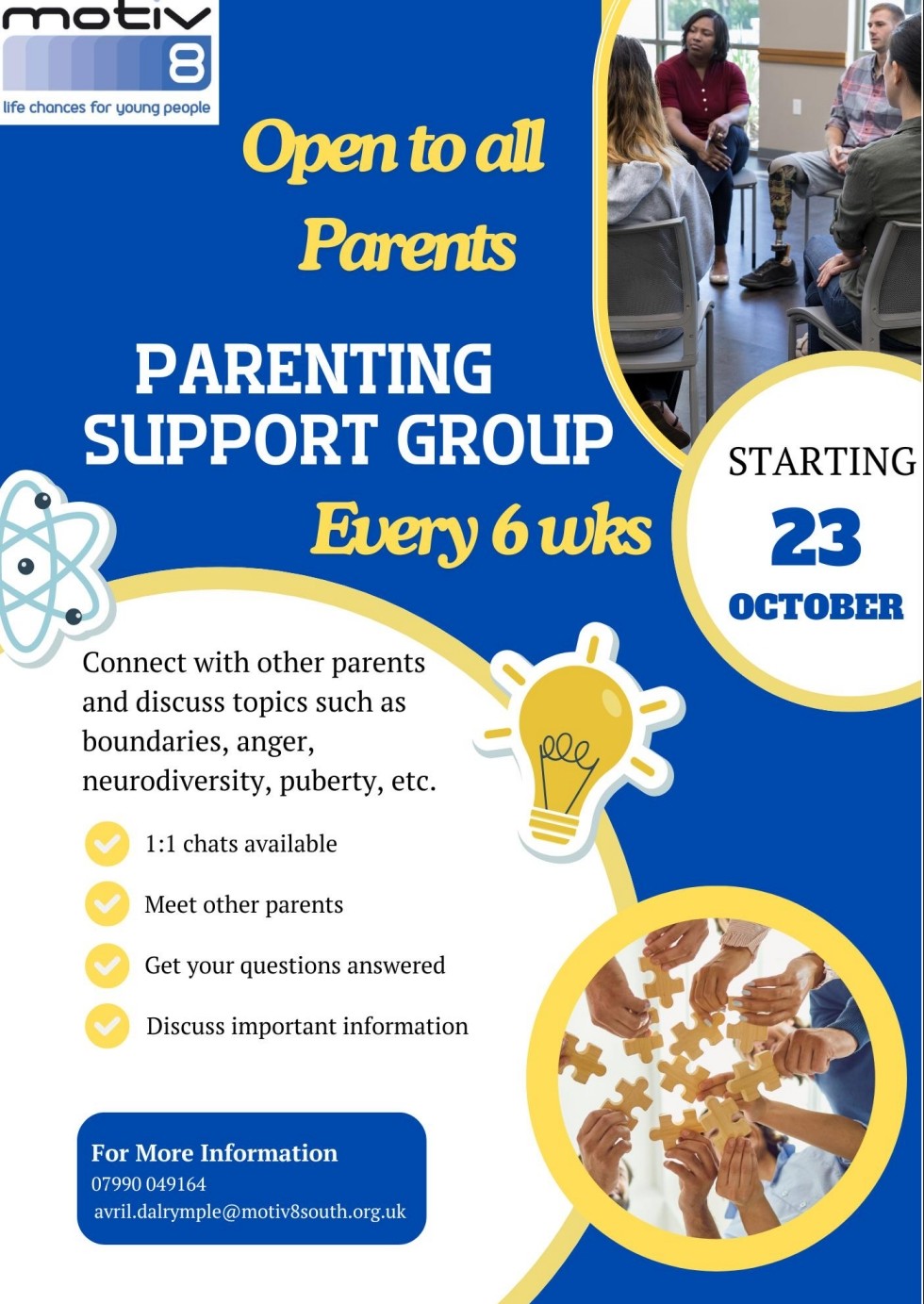 motiv 8
life chances for young people

Open to all Parents

PARENTING SUPPORT GROUP

Every 6 wks

STARTING
23
OCTOBER

Connect with other parents and discuss topics such as boundaries, anger, neurodiversity, puberty, etc.

1:1 chats available

Meet other parents

Get your questions answered

Discuss important information

For More Information
07990 049164
avril.dalrymple@motiv8south.org.uk